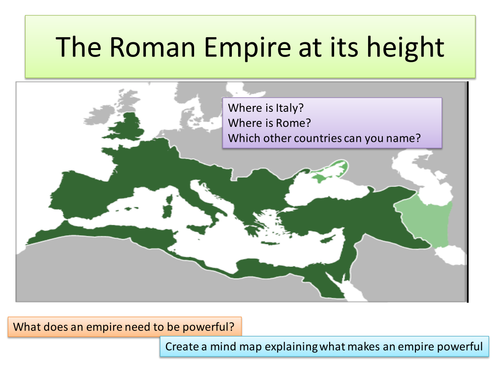 The Roman Empire at its height

Where is Italy?
Where is Rome?
Which other countries can you name?

What does an empire need to be powerful?

Create a mind map explaining what makes an empire powerful